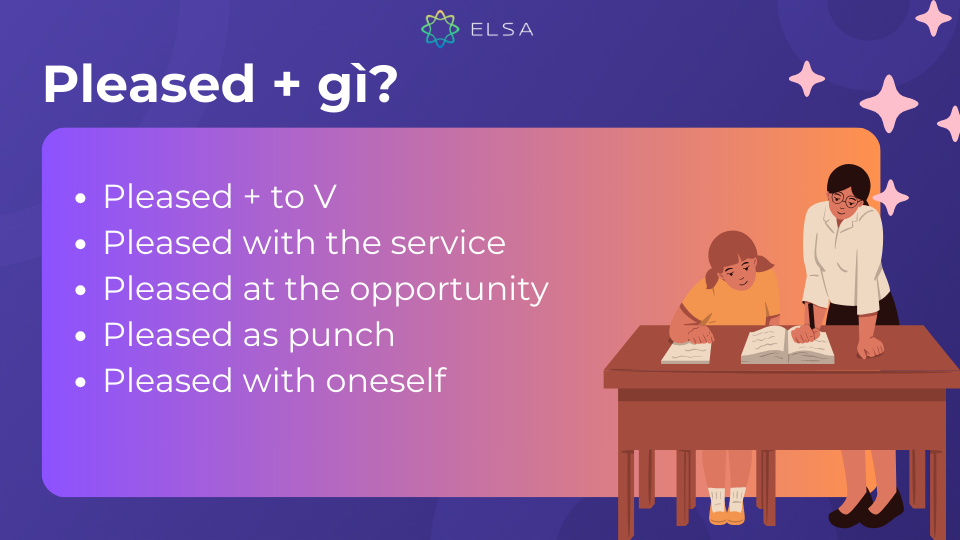 ELSA

Pleased + gì?

- Pleased + to V
- Pleased with the service
- Pleased at the opportunity
- Pleased as punch
- Pleased with oneself